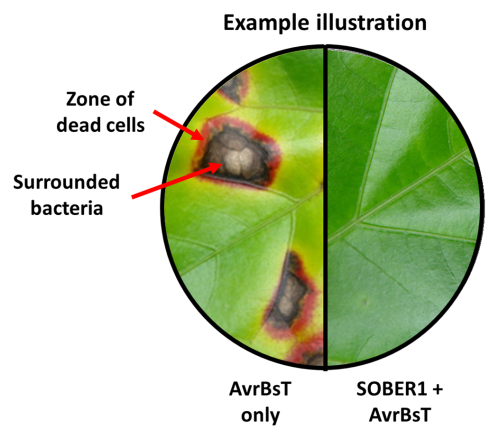 Example illustration

Zone of dead cells

Surrounded bacteria

AvrBsT only

SOBER1 + AvrBsT